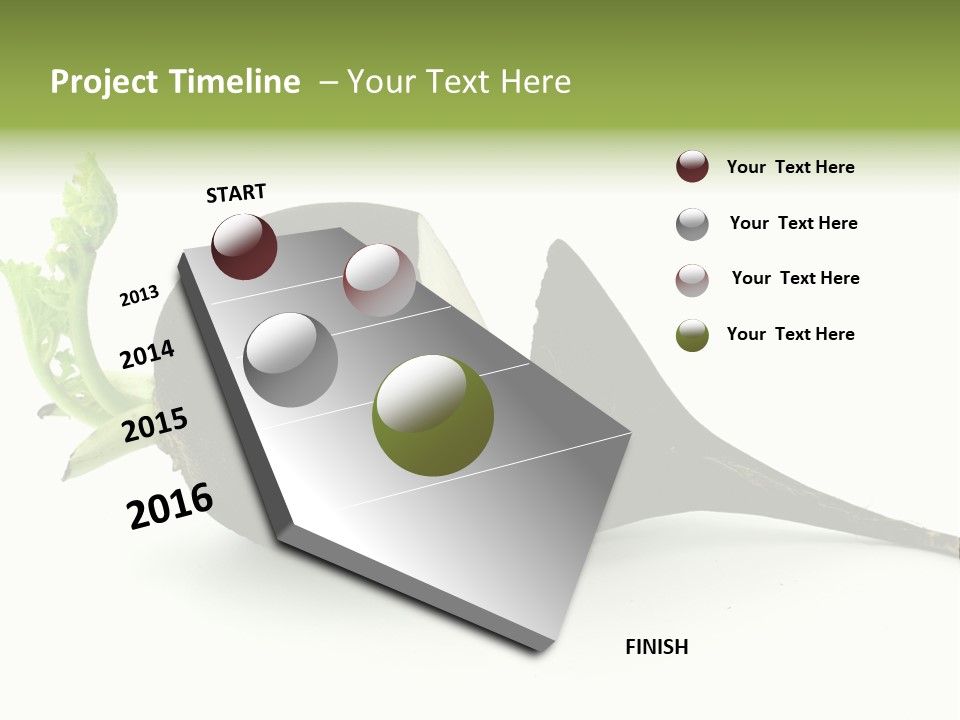 Project Timeline – Your Text Here

START

2013

2014

2015

2016

FINISH

Your Text Here

Your Text Here

Your Text Here

Your Text Here